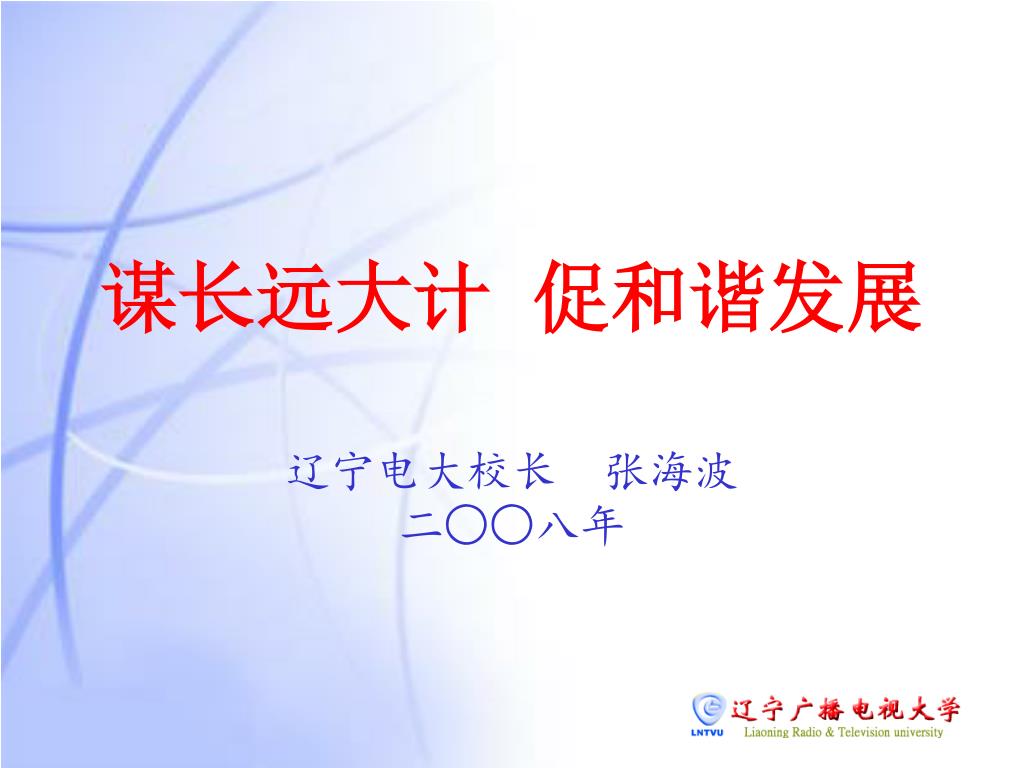 谋长远大计 促和谐发展

辽宁电大校长 张海波
二〇〇八年

LNTVU 辽宁广播电视大学
Liaoning Radio & Television university